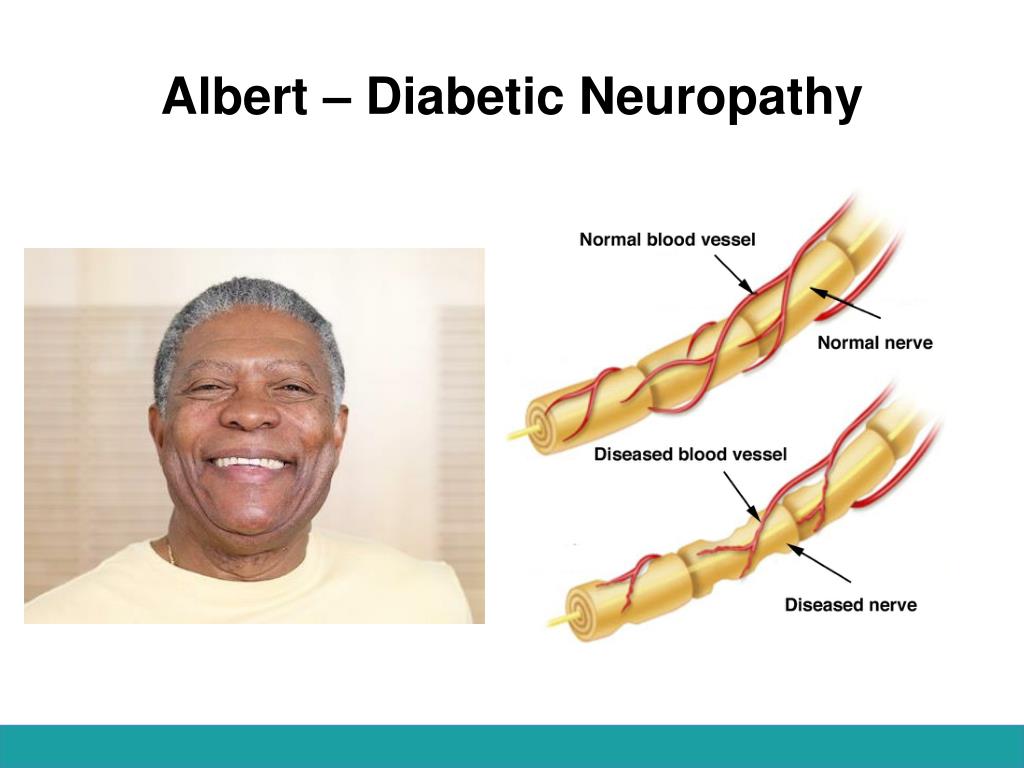 Albert – Diabetic Neuropathy

Normal blood vessel

Normal nerve

Diseased blood vessel

Diseased nerve